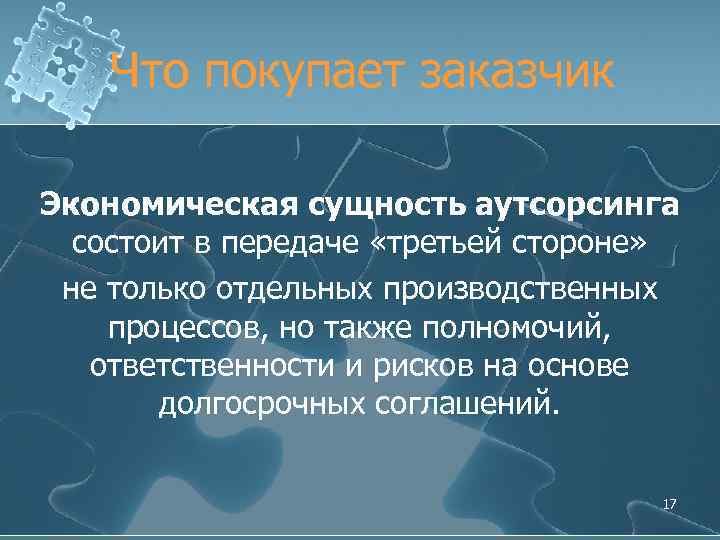 Что покупает заказчик

Экономическая сущность аутсорсинга состоит в передаче «третьей стороне» не только отдельных производственных процессов, но также полномочий, ответственности и рисков на основе долгосрочных соглашений.

17